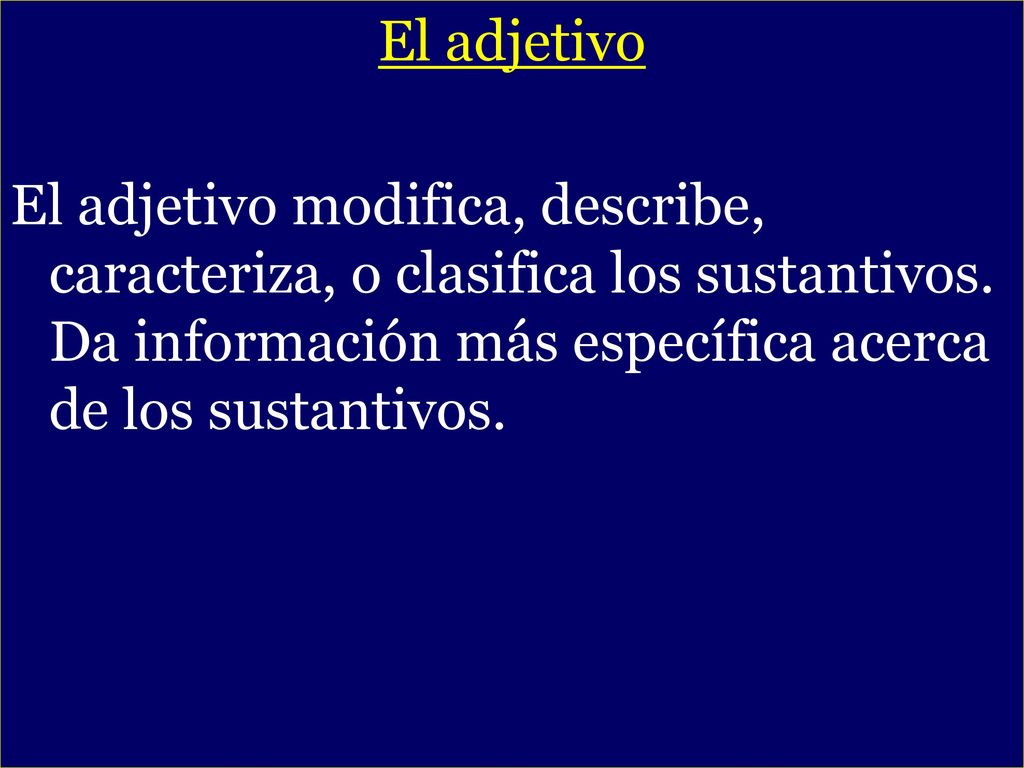 El adjetivo

El adjetivo modifica, describe, caracteriza, o clasifica los sustantivos. Da información más específica acerca de los sustantivos.